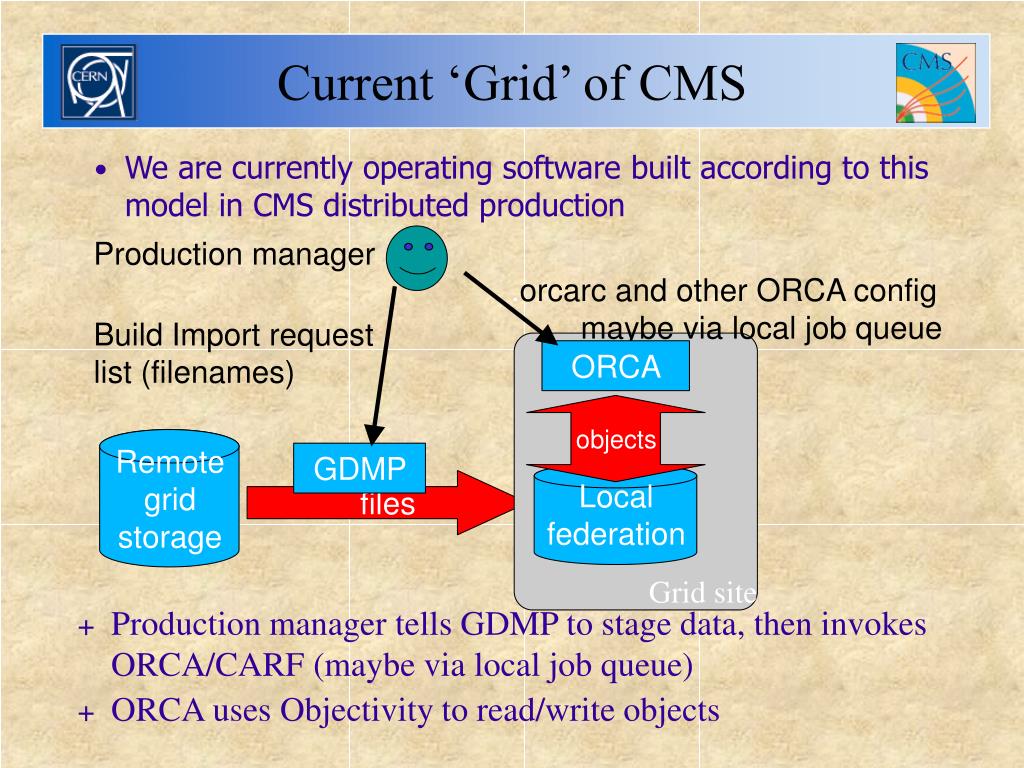 CERN

Current ‘Grid’ of CMS

CMS

• We are currently operating software built according to this model in CMS distributed production

Production manager

orcarc and other ORCA config maybe via local job queue

Build Import request list (filenames)

ORCA

objects

Remote grid storage

GDMP

files

Local federation

Grid site

+ Production manager tells GDMP to stage data, then invokes ORCA/CARF (maybe via local job queue)

+ ORCA uses Objectivity to read/write objects